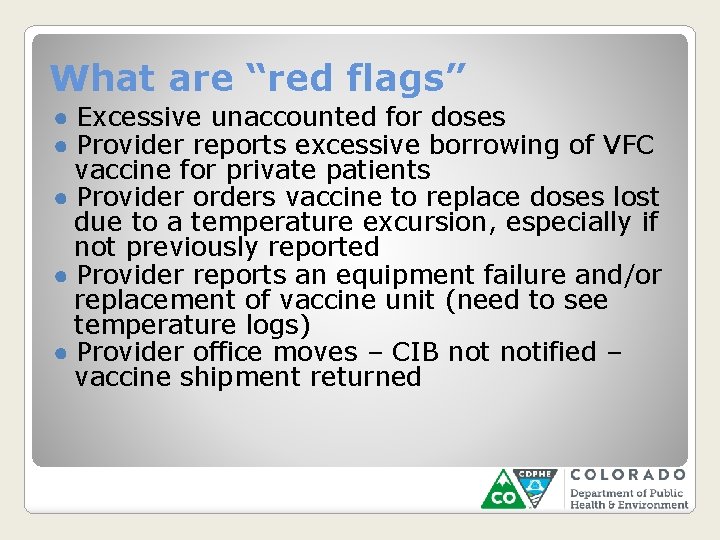 What are “red flags”

● Excessive unaccounted for doses
● Provider reports excessive borrowing of VFC vaccine for private patients
● Provider orders vaccine to replace doses lost due to a temperature excursion, especially if not previously reported
● Provider reports an equipment failure and/or replacement of vaccine unit (need to see temperature logs)
● Provider office moves – CIB not notified – vaccine shipment returned

CO CDPHE COLORADO Department of Public Health & Environment